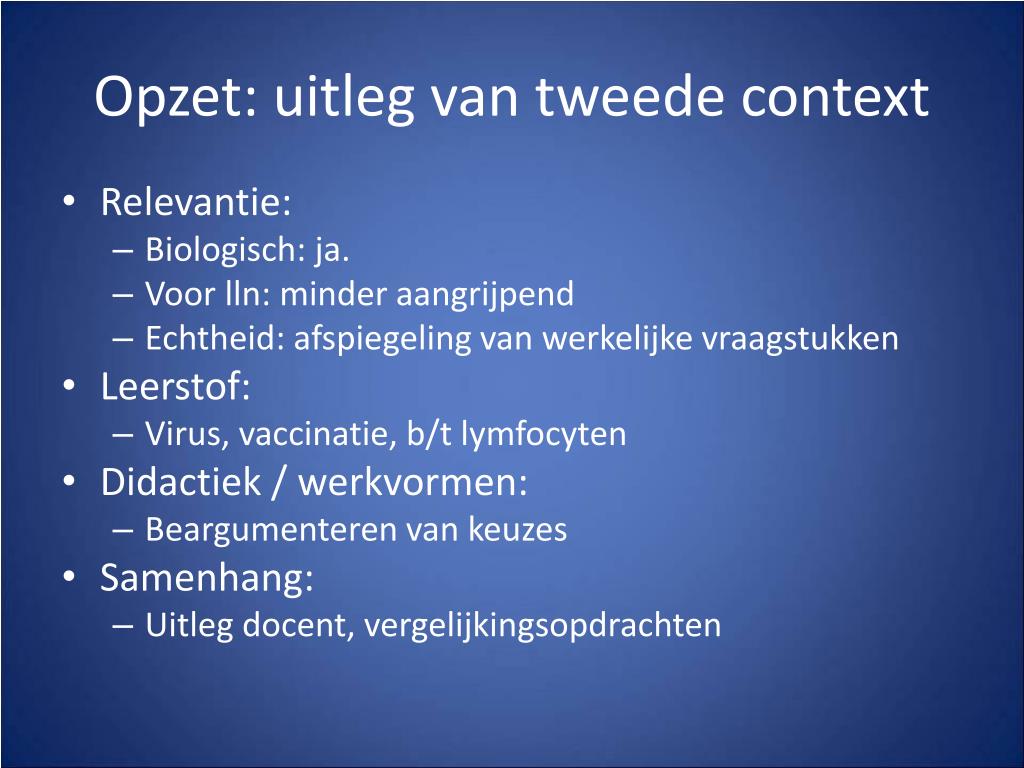 Opzet: uitleg van tweede context

• Relevantie:
  – Biologisch: ja.
  – Voor lln: minder aangrijpend
  – Echtheid: afspiegeling van werkelijke vraagstukken
• Leerstof:
  – Virus, vaccinatie, b/t lymfocyten
• Didactiek / werkvormen:
  – Beargumenteren van keuzes
• Samenhang:
  – Uitleg docent, vergelijkingsopdrachten